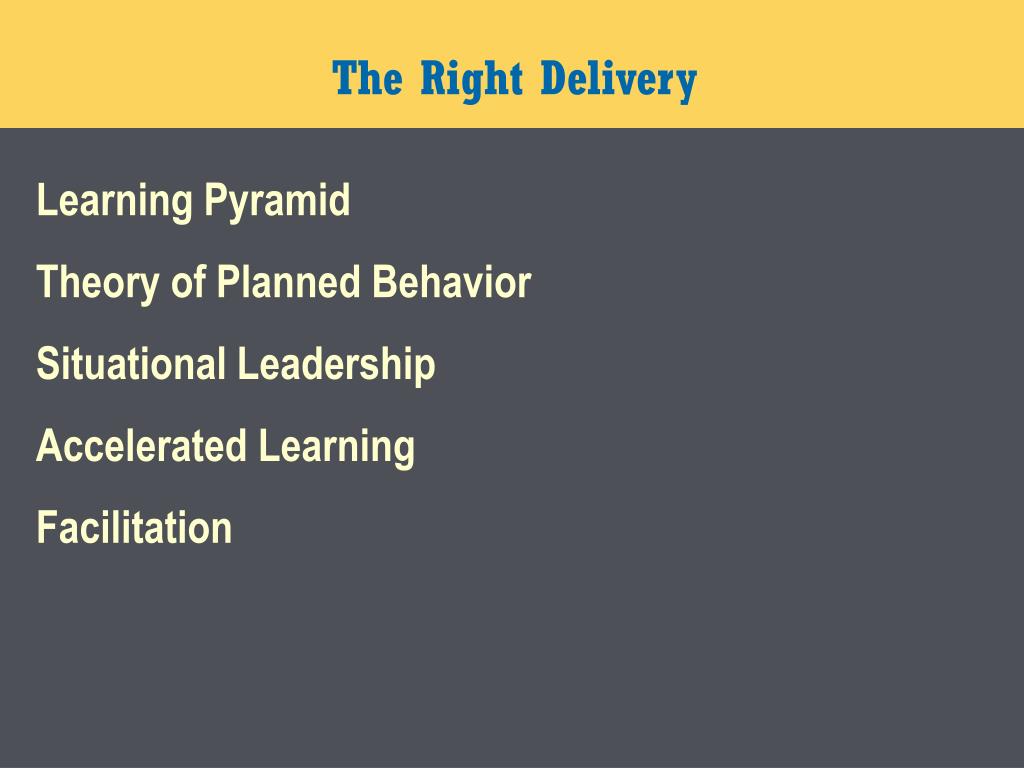 The Right Delivery

Learning Pyramid

Theory of Planned Behavior

Situational Leadership

Accelerated Learning

Facilitation